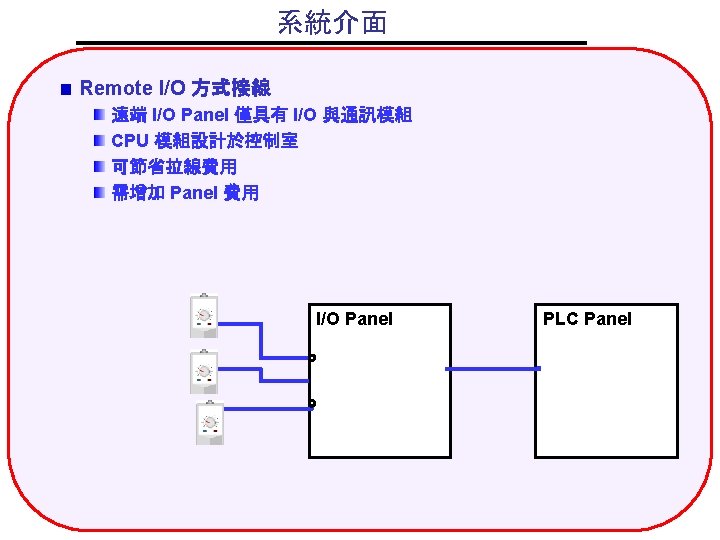 系統介面

Remote I/O 方式接線

遠端 I/O Panel 僅具有 I/O 與通訊模組

CPU 模組設計於控制室

可節省拉線費用

需增加 Panel 費用

I/O Panel

PLC Panel